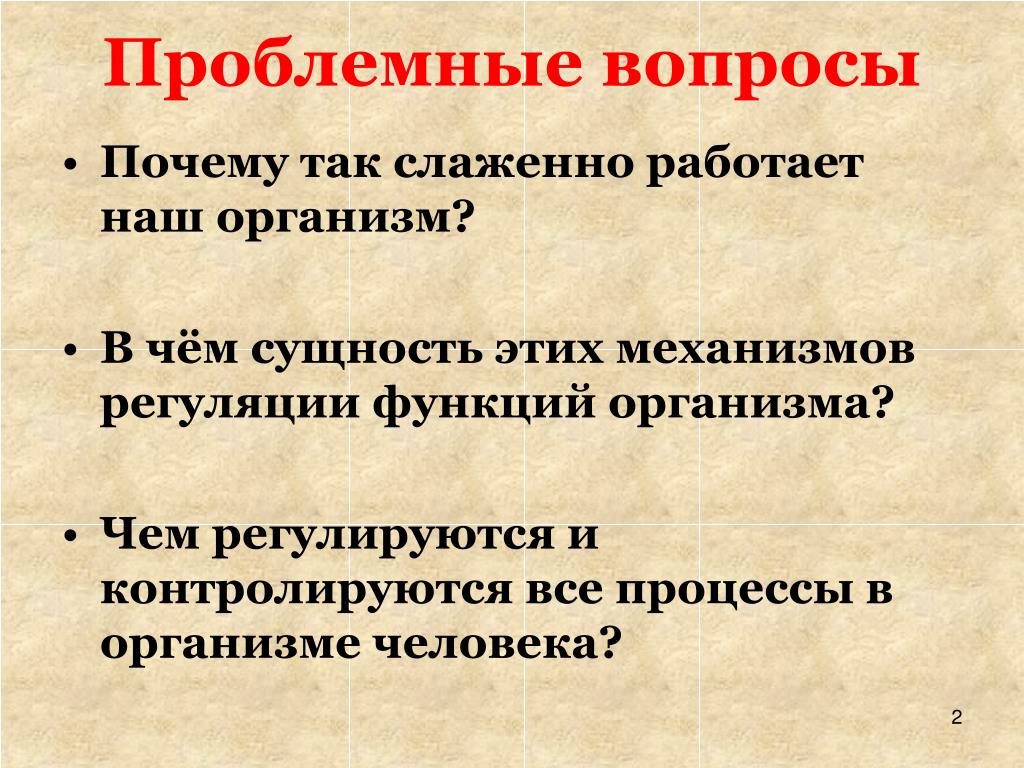 Проблемные вопросы

• Почему так слаженно работает наш организм?

• В чём сущность этих механизмов регуляции функций организма?

• Чем регулируются и контролируются все процессы в организме человека?

2